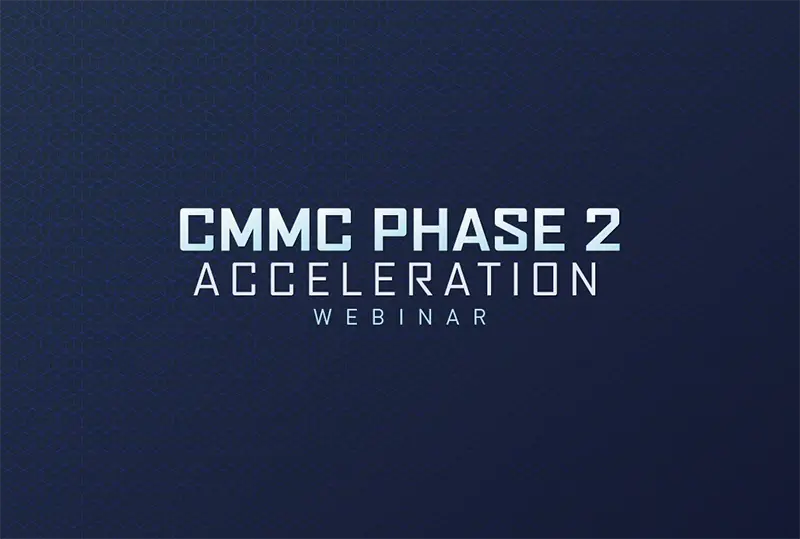 CMMC PHASE 2
ACCELERATION
WEBINAR